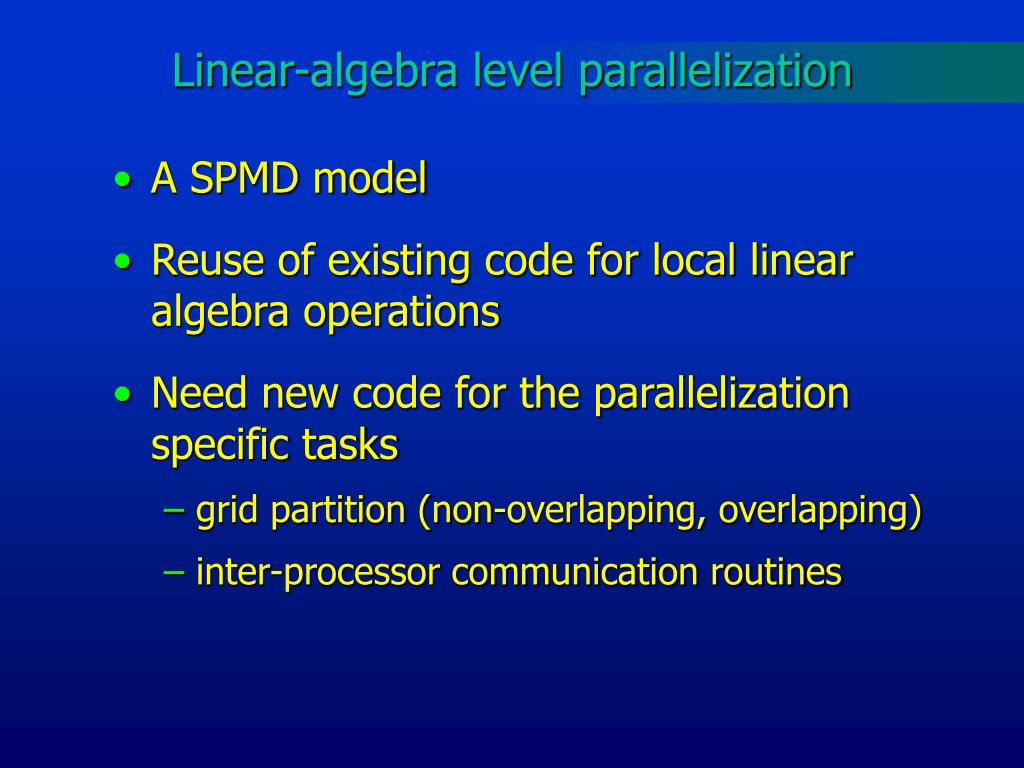 Linear-algebra level parallelization

• A SPMD model

• Reuse of existing code for local linear algebra operations

• Need new code for the parallelization specific tasks

– grid partition (non-overlapping, overlapping)

– inter-processor communication routines